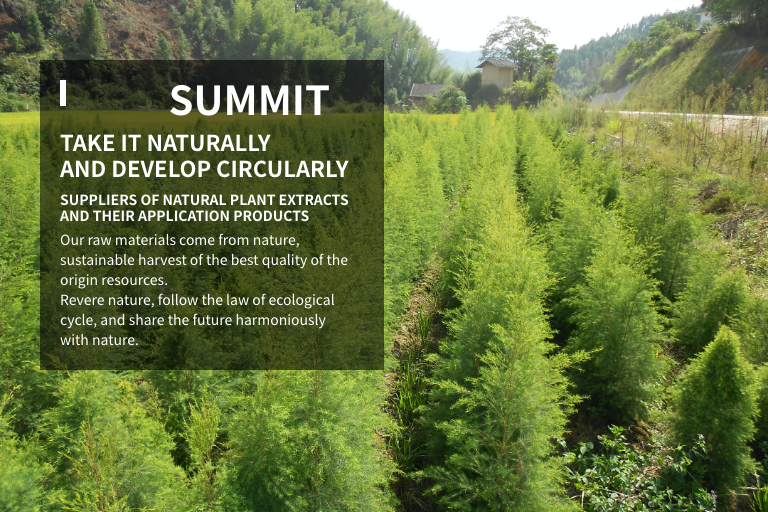 SUMMIT

TAKE IT NATURALLY
AND DEVELOP CIRCULARLY

SUPPLIERS OF NATURAL PLANT EXTRACTS AND THEIR APPLICATION PRODUCTS

Our raw materials come from nature, sustainable harvest of the best quality of the origin resources.
Revere nature, follow the law of ecological cycle, and share the future harmoniously with nature.